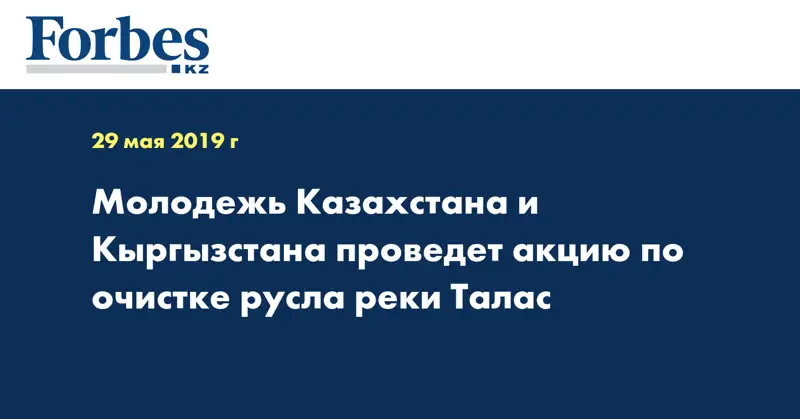 Forbes
KZ

29 мая 2019 г

Молодежь Казахстана и Кыргызстана проведет акцию по очистке русла реки Талас